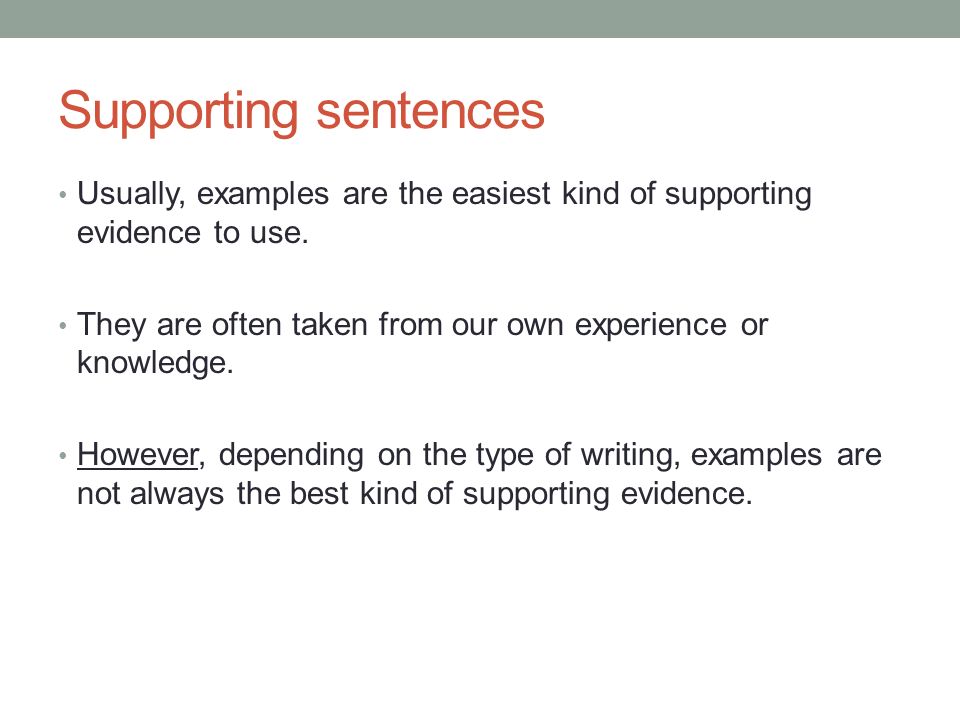 Supporting sentences

• Usually, examples are the easiest kind of supporting evidence to use.

• They are often taken from our own experience or knowledge.

• However, depending on the type of writing, examples are not always the best kind of supporting evidence.